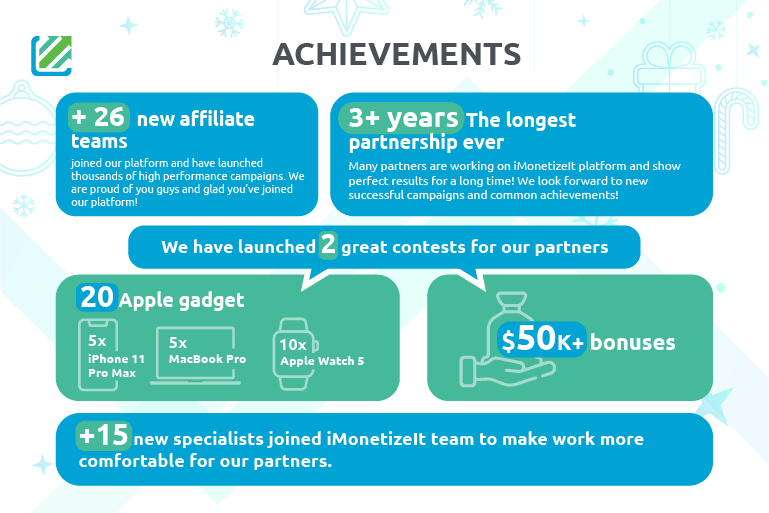 ACHIEVEMENTS

+ 26 new affiliate teams

joined our platform and have launched thousands of high performance campaigns. We are proud of you guys and glad you've joined our platform!

3+ years The longest partnership ever

Many partners are working on iMonetizeIt platform and show perfect results for a long time! We look forward to new successful campaigns and common achievements!

We have launched 2 great contests for our partners

20 Apple gadget

5x iPhone 11 Pro Max

5x MacBook Pro

10x Apple Watch 5

$50K+ bonuses

+15 new specialists joined iMonetizeIt team to make work more comfortable for our partners.